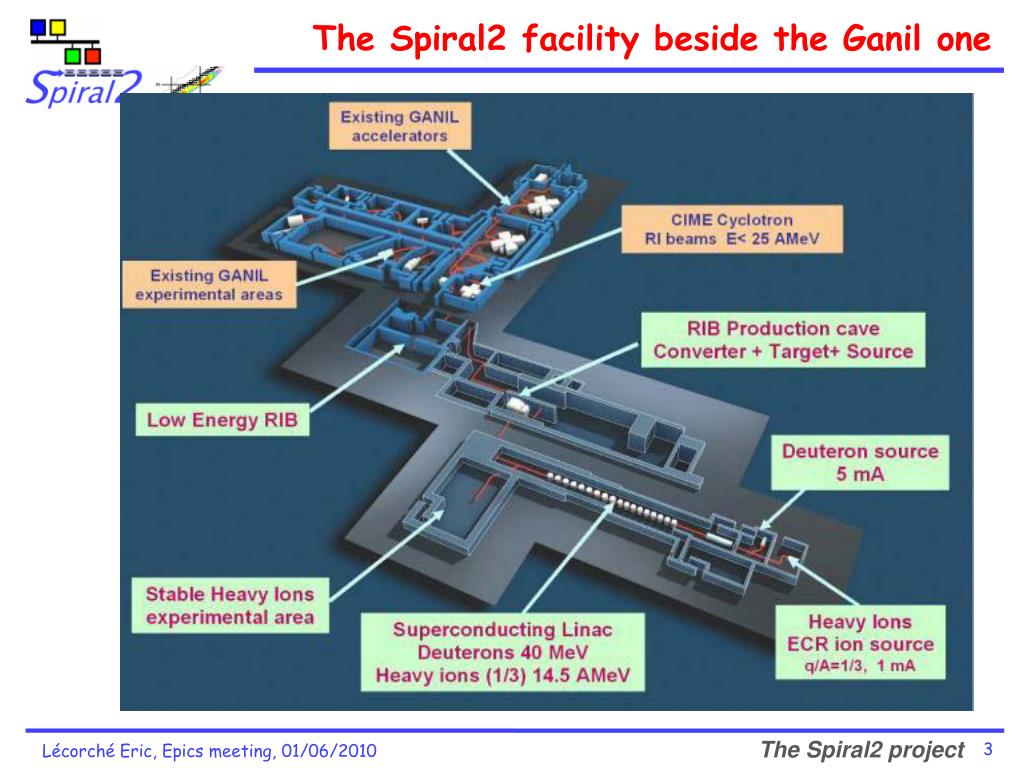 Spiral2

The Spiral2 facility beside the Ganil one

Existing GANIL accelerators

CIME Cyclotron
RI beams E< 25 AMeV

Existing GANIL experimental areas

RIB Production cave
Converter + Target+ Source

Low Energy RIB

Deuteron source
5 mA

Stable Heavy Ions experimental area

Superconducting Linac
Deuterons 40 MeV
Heavy ions (1/3) 14.5 AMeV

Heavy Ions
ECR ion source
q/A=1/3, 1 mA

Lécorché Eric, Epics meeting, 01/06/2010

The Spiral2 project 3